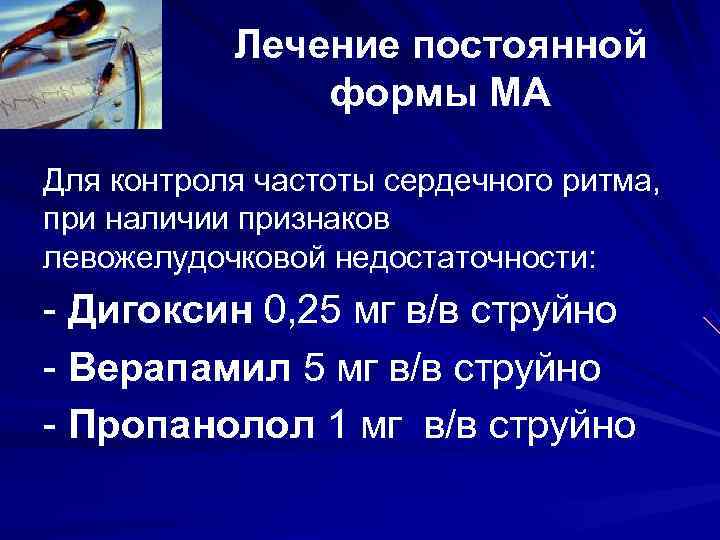 Лечение постоянной формы МА

Для контроля частоты сердечного ритма, при наличии признаков левожелудочковой недостаточности:

- Дигоксин 0,25 мг в/в струйно
- Верапамил 5 мг в/в струйно
- Пропанолол 1 мг в/в струйно